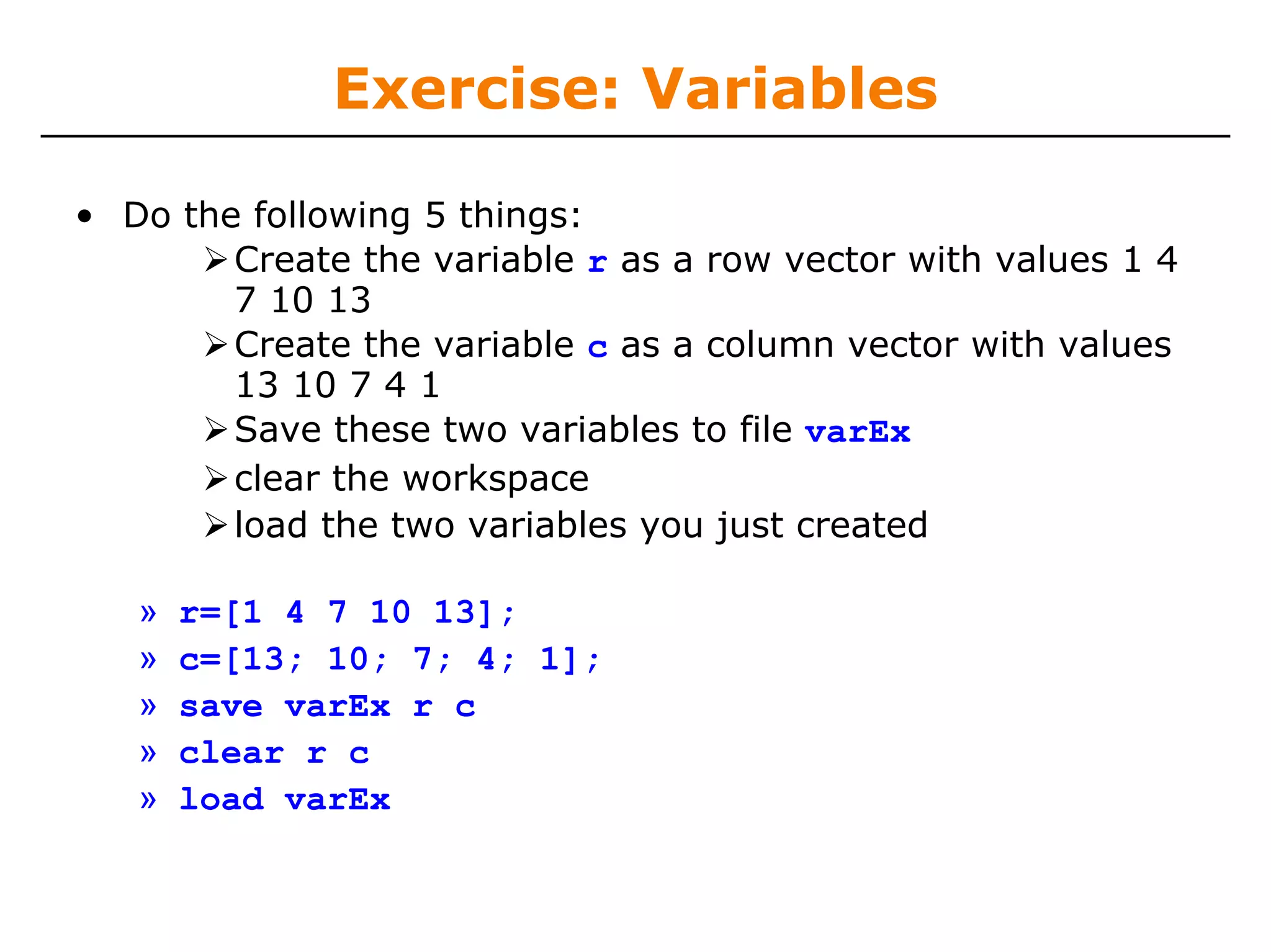 Exercise: Variables

• Do the following 5 things:
➢ Create the variable r as a row vector with values 1 4 7 10 13
➢ Create the variable c as a column vector with values 13 10 7 4 1
➢ Save these two variables to file varEx
➢ clear the workspace
➢ load the two variables you just created

» r=[1 4 7 10 13];
» c=[13; 10; 7; 4; 1];
» save varEx r c
» clear r c
» load varEx